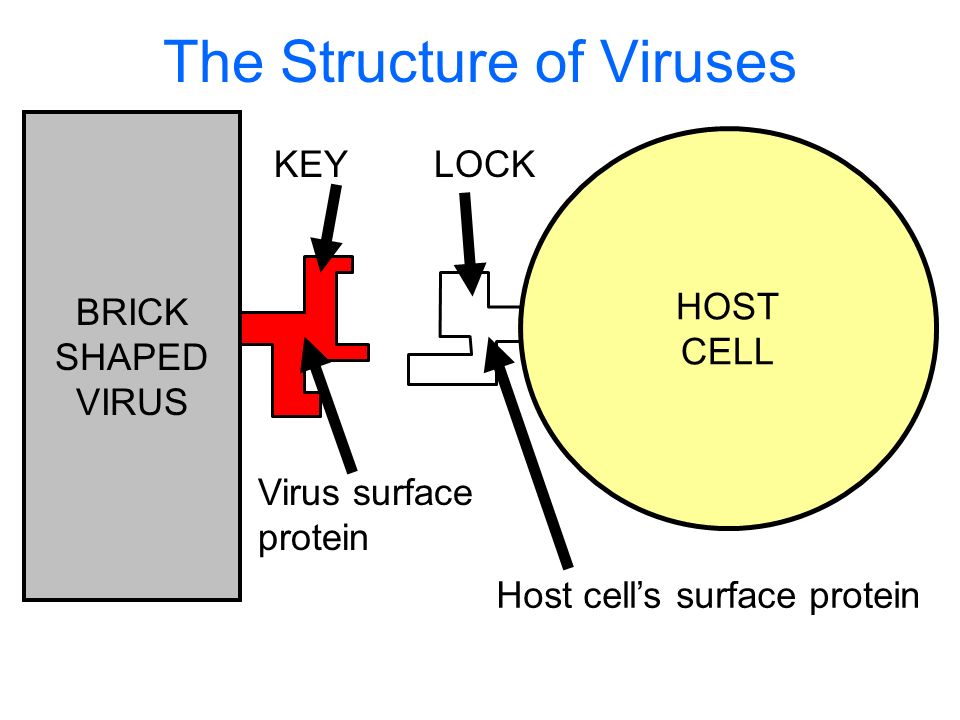 The Structure of Viruses

KEY

LOCK

BRICK SHAPED VIRUS

HOST CELL

Virus surface protein

Host cell's surface protein